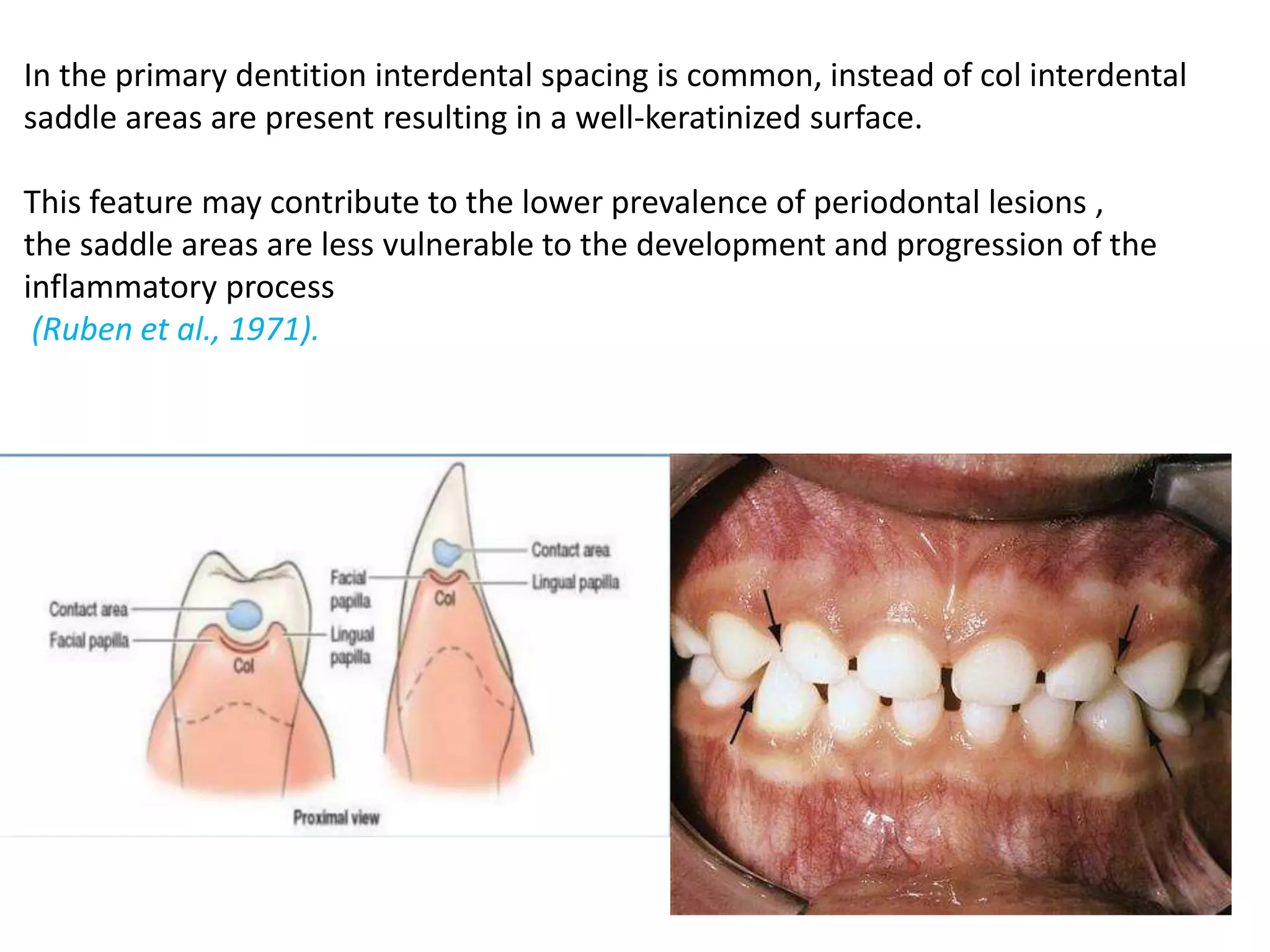 In the primary dentition interdental spacing is common, instead of col interdental saddle areas are present resulting in a well-keratinized surface.

This feature may contribute to the lower prevalence of periodontal lesions ,
the saddle areas are less vulnerable to the development and progression of the inflammatory process
(Ruben et al., 1971).

Contact area
Facial papilla
Col
Facial papilla
Lingual papilla
Col
Contact area
Lingual papilla
Proximal view